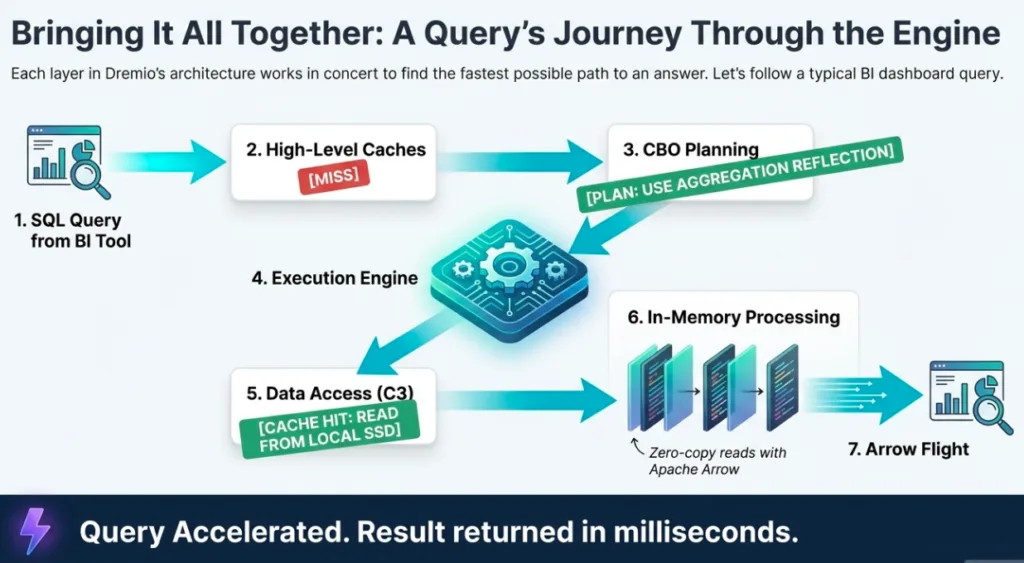 Bringing It All Together: A Query's Journey Through the Engine

Each layer in Dremio's architecture works in concert to find the fastest possible path to an answer. Let's follow a typical BI dashboard query.

1. SQL Query from BI Tool

2. High-Level Caches

[MISS]

3. CBO Planning

[PLAN: USE AGGREGATION REFLECTION]

4. Execution Engine

5. Data Access (C3)

[CACHE HIT: READ FROM LOCAL SSD]

6. In-Memory Processing

Zero-copy reads with Apache Arrow

7. Arrow Flight

Query Accelerated. Result returned in milliseconds.